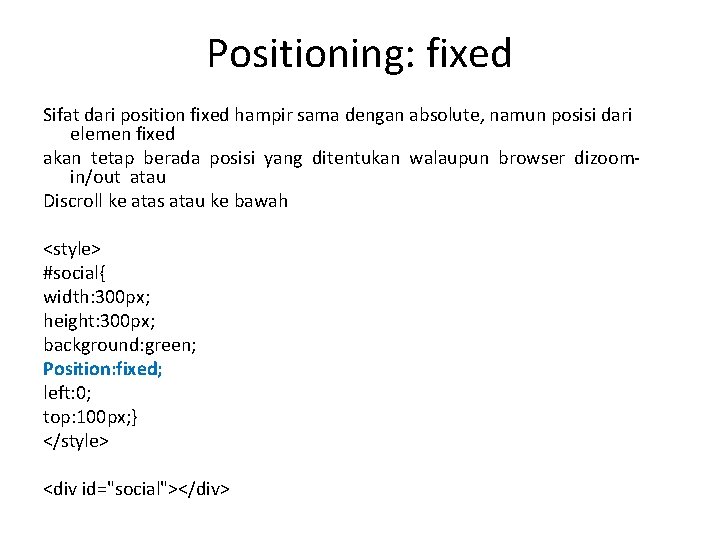 Positioning: fixed

Sifat dari position fixed hampir sama dengan absolute, namun posisi dari elemen fixed
akan tetap berada posisi yang ditentukan walaupun browser dizoom-in/out atau
Discroll ke atas atau ke bawah

<style>
#social{
width:300px;
height:300px;
background:green;
Position:fixed;
left:0;
top:100px;}
</style>

<div id="social"></div>